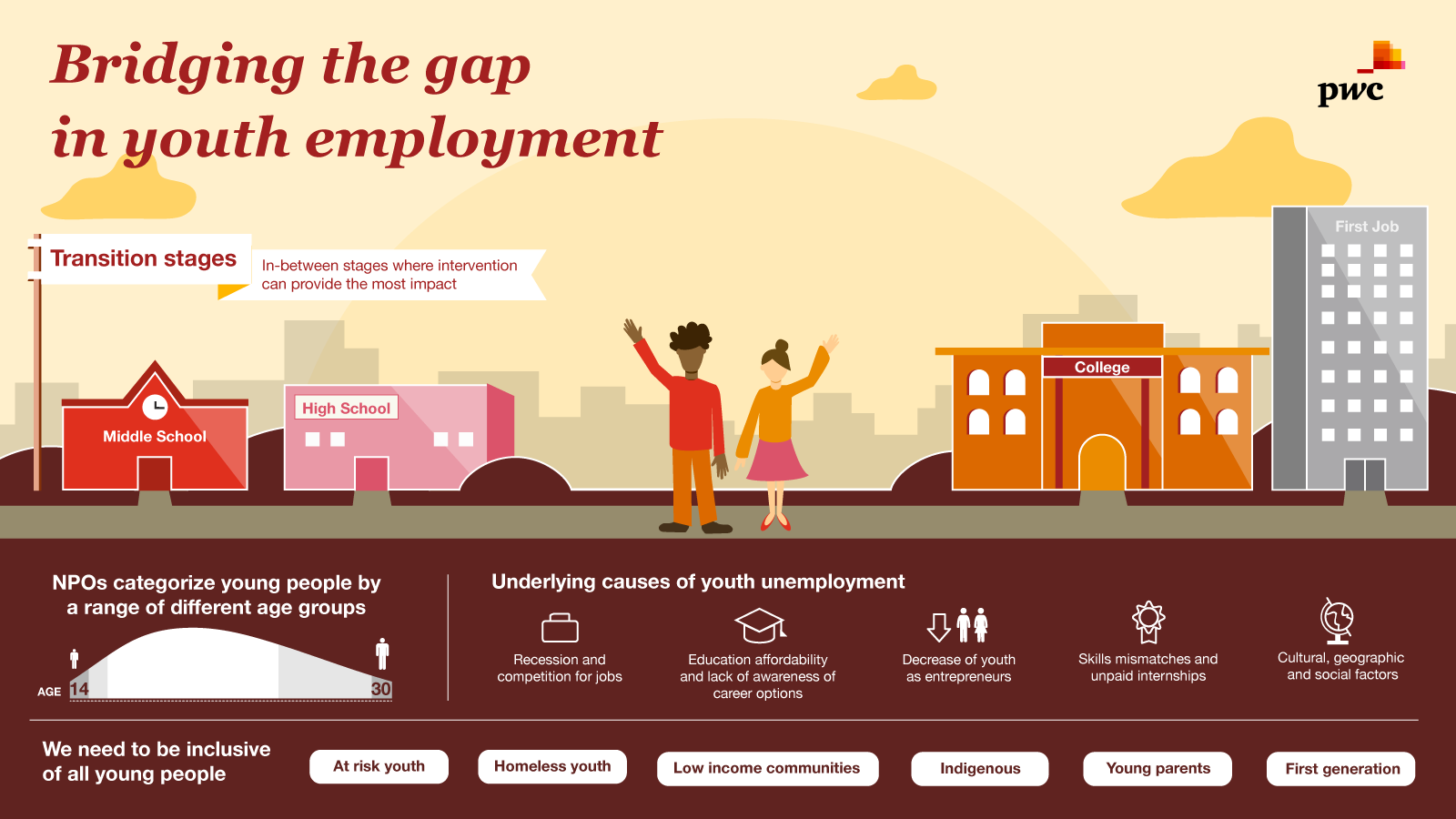 Bridging the gap in youth employment

pwc

Transition stages

In-between stages where intervention can provide the most impact

Middle School

High School

College

First Job

NPOs categorize young people by a range of different age groups

AGE 14 30

Underlying causes of youth unemployment

Recession and competition for jobs

Education affordability and lack of awareness of career options

Decrease of youth as entrepreneurs

Skills mismatches and unpaid internships

Cultural, geographic and social factors

We need to be inclusive of all young people

At risk youth

Homeless youth

Low income communities

Indigenous

Young parents

First generation